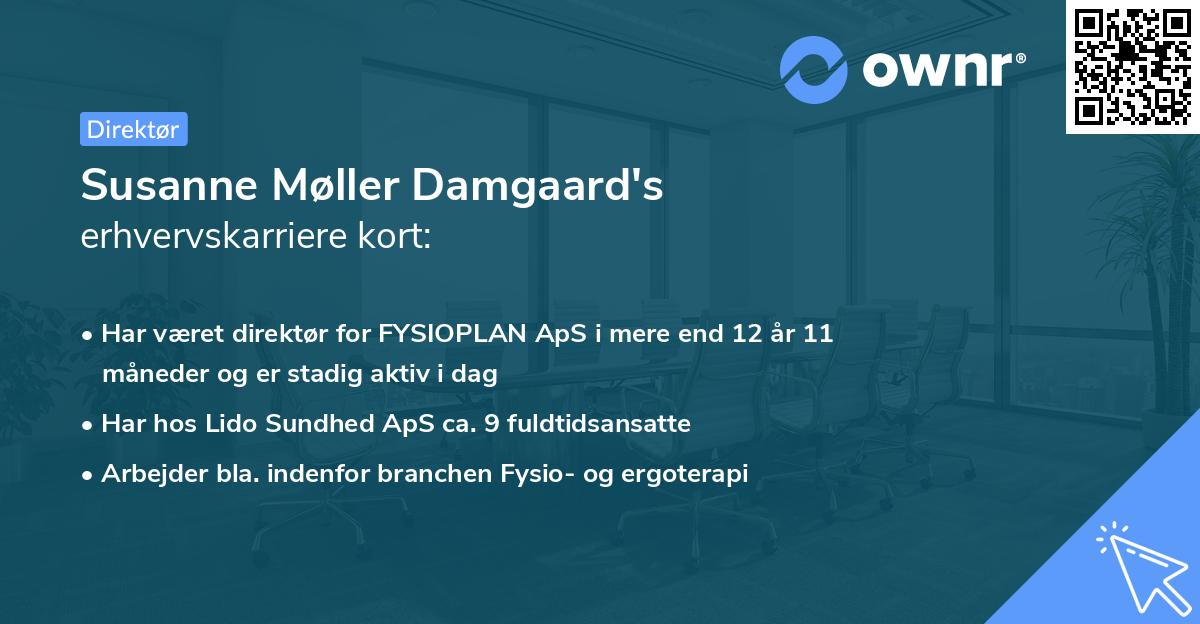 ownr®

Direktør

Susanne Møller Damgaard's
erhvervskarriere kort:

• Har været direktør for FYSIOPLAN ApS i mere end 12 år 11 måneder og er stadig aktiv i dag
• Har hos Lido Sundhed ApS ca. 9 fuldtidsansatte
• Arbejder bla. indenfor branchen Fysio- og ergoterapi